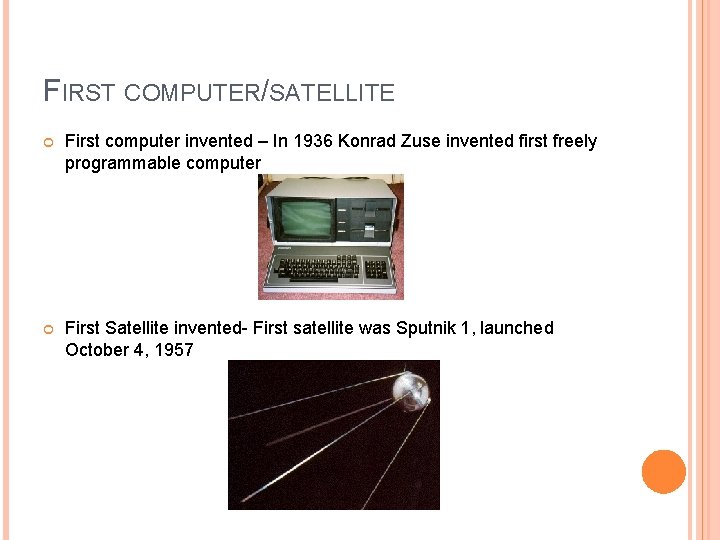 FIRST COMPUTER/SATELLITE

First computer invented – In 1936 Konrad Zuse invented first freely programmable computer

First Satellite invented- First satellite was Sputnik 1, launched October 4, 1957